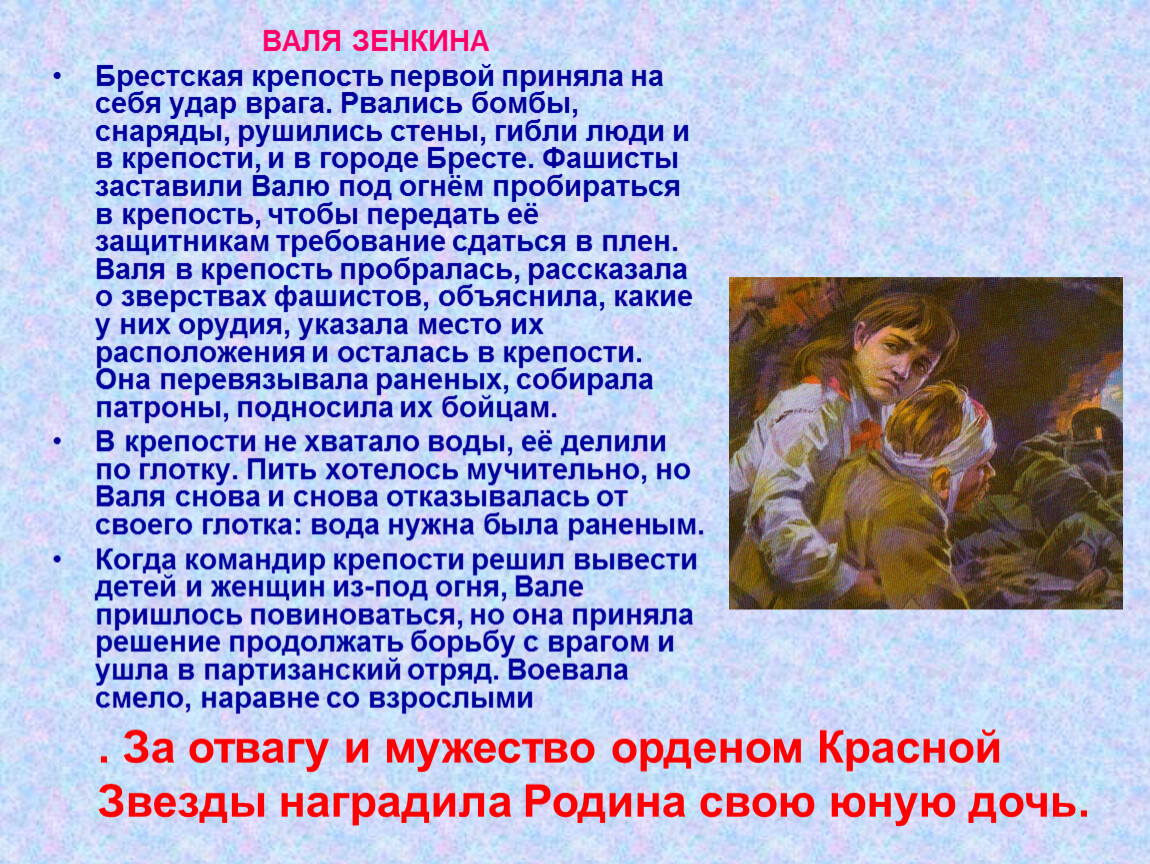 ВАЛЯ ЗЕНКИНА

• Брестская крепость первой приняла на себя удар врага. Рвались бомбы, снаряды, рушились стены, гибли люди и в крепости, и в городе Бресте. Фашисты заставили Валю под огнём пробираться в крепость, чтобы передать её защитникам требование сдаться в плен. Валя в крепость пробралась, рассказала о зверствах фашистов, объяснила, какие у них орудия, указала место их расположения и осталась в крепости. Она перевязывала раненых, собирала патроны, подносила их бойцам.

• В крепости не хватало воды, её делили по глотку. Пить хотелось мучительно, но Валя снова и снова отказывалась от своего глотка: вода нужна была раненым.

• Когда командир крепости решил вывести детей и женщин из-под огня, Вале пришлось повиноваться, но она приняла решение продолжать борьбу с врагом и ушла в партизанский отряд. Воевала смело, наравне со взрослыми

. За отвагу и мужество орденом Красной Звезды наградила Родина свою юную дочь.